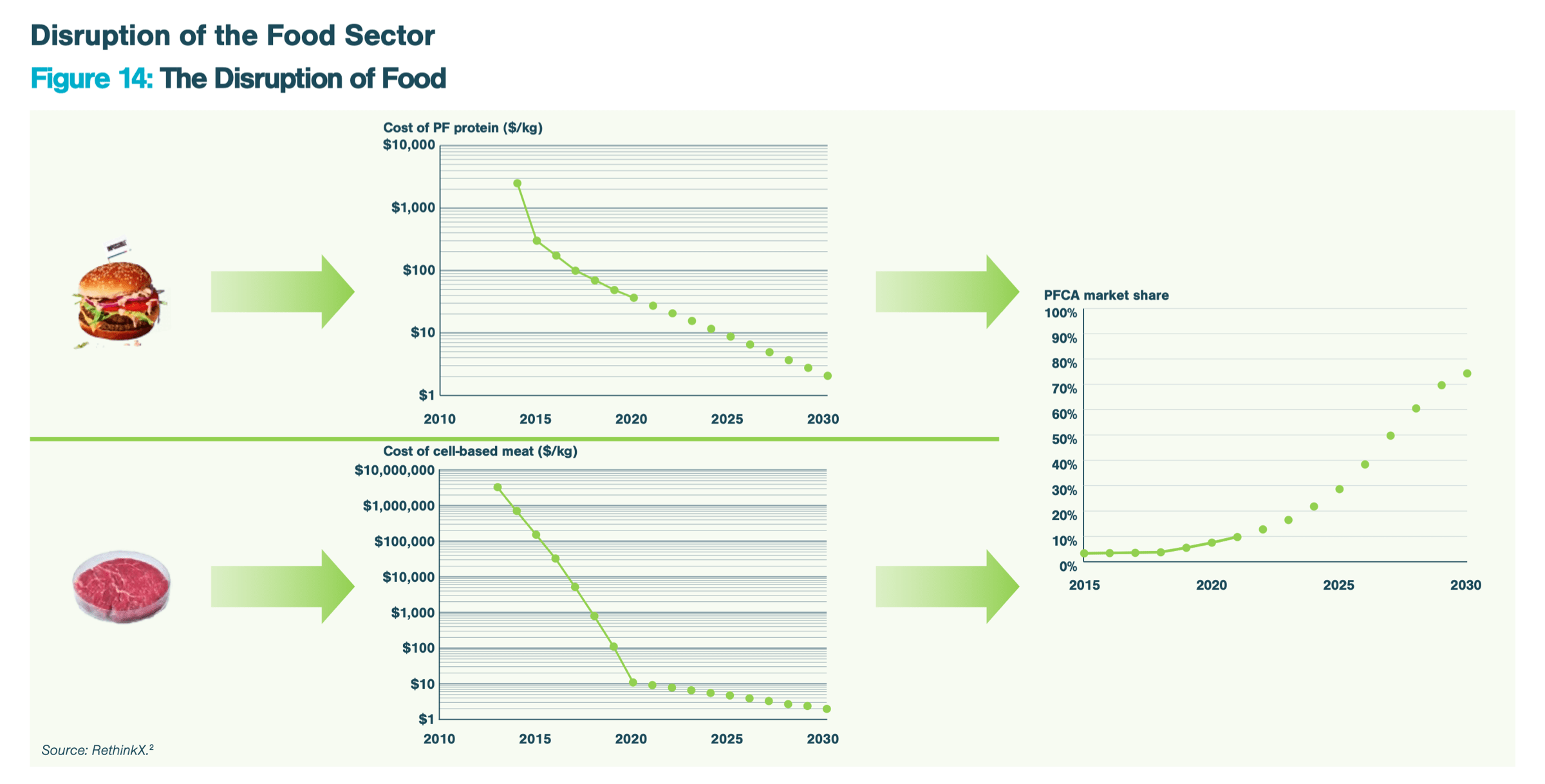 Disruption of the Food Sector

Figure 14: The Disruption of Food

Cost of PF protein ($/kg)

$10,000
$1,000
$100
$10
$1

2010 2015 2020 2025 2030

Cost of cell-based meat ($/kg)

$10,000,000
$1,000,000
$100,000
$10,000
$1,000
$100
$10
$1

2010 2015 2020 2025 2030

PFCA market share

100%
90%
80%
70%
60%
50%
40%
30%
20%
10%
0%

2015 2020 2025 2030

Source: RethinkX.²